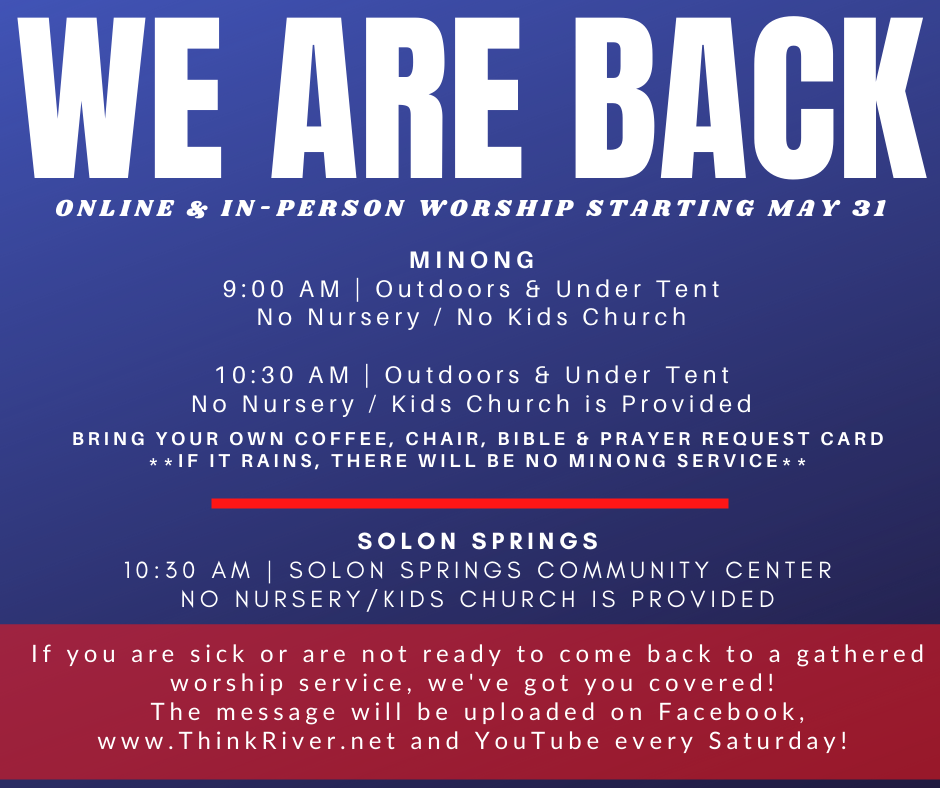 WE ARE BACK

ONLINE & IN-PERSON WORSHIP STARTING MAY 31

MINONG
9:00 AM | Outdoors & Under Tent
No Nursery / No Kids Church

10:30 AM | Outdoors & Under Tent
No Nursery / Kids Church is Provided

BRING YOUR OWN COFFEE, CHAIR, BIBLE & PRAYER REQUEST CARD
**IF IT RAINS, THERE WILL BE NO MINONG SERVICE**

SOLON SPRINGS
10:30 AM | SOLON SPRINGS COMMUNITY CENTER
NO NURSERY/KIDS CHURCH IS PROVIDED

If you are sick or are not ready to come back to a gathered worship service, we've got you covered!
The message will be uploaded on Facebook, www.ThinkRiver.net and YouTube every Saturday!